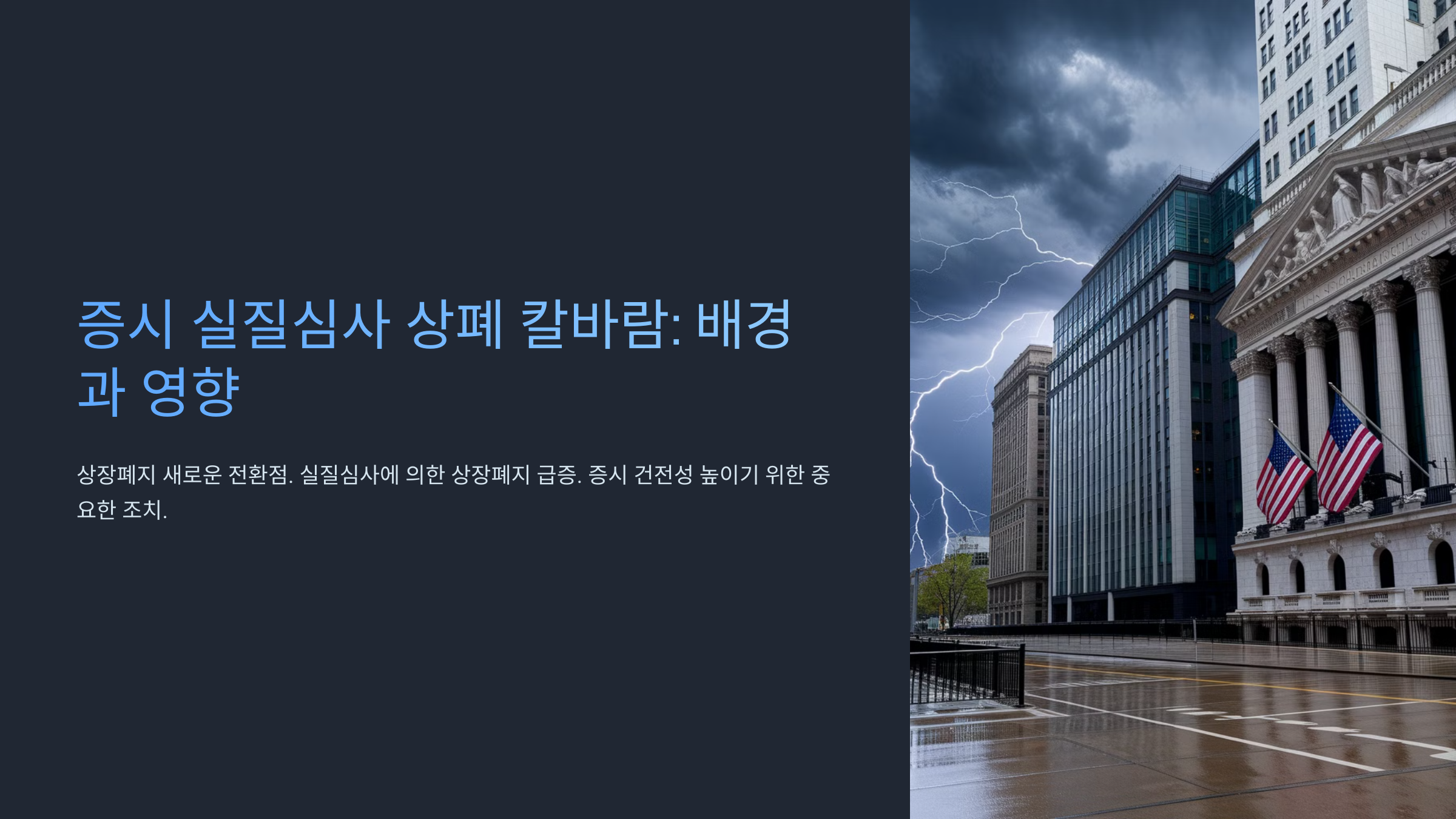 증시 실질심사 상폐 칼바람: 배경과 영향

상장폐지 새로운 전환점. 실질심사에 의한 상장폐지 급증. 증시 건전성 높이기 위한 중요한 조치.